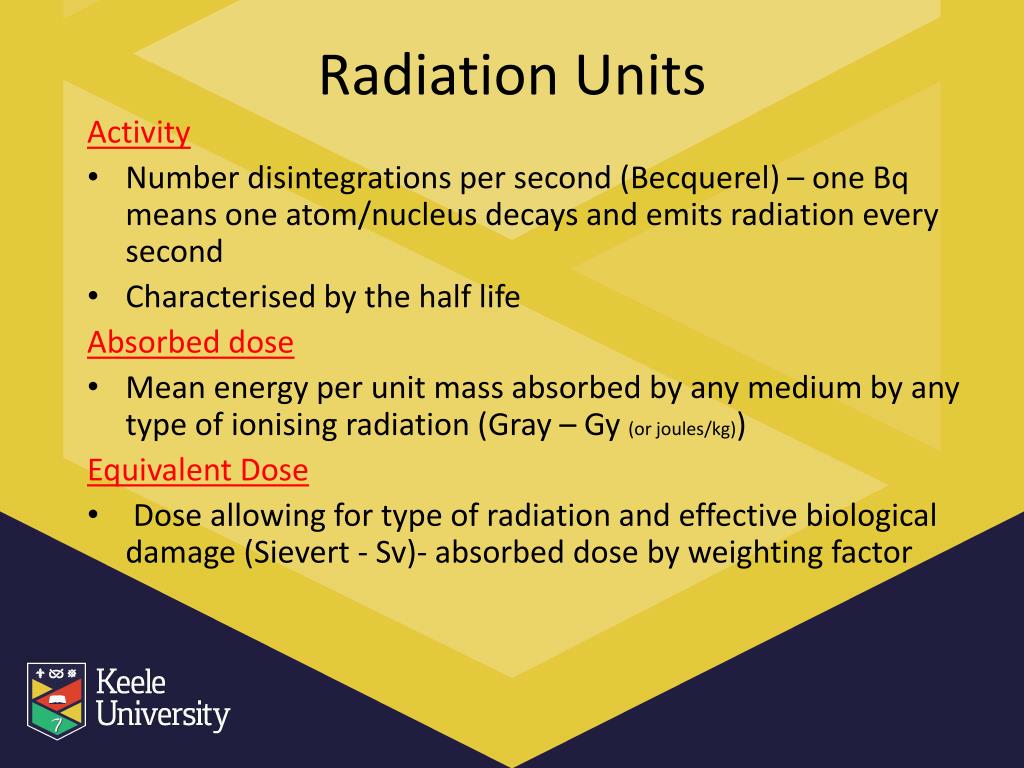 Radiation Units

Activity

• Number disintegrations per second (Becquerel) – one Bq means one atom/nucleus decays and emits radiation every second

• Characterised by the half life

Absorbed dose

• Mean energy per unit mass absorbed by any medium by any type of ionising radiation (Gray – Gy (or joules/kg))

Equivalent Dose

• Dose allowing for type of radiation and effective biological damage (Sievert - Sv)- absorbed dose by weighting factor

Keele University